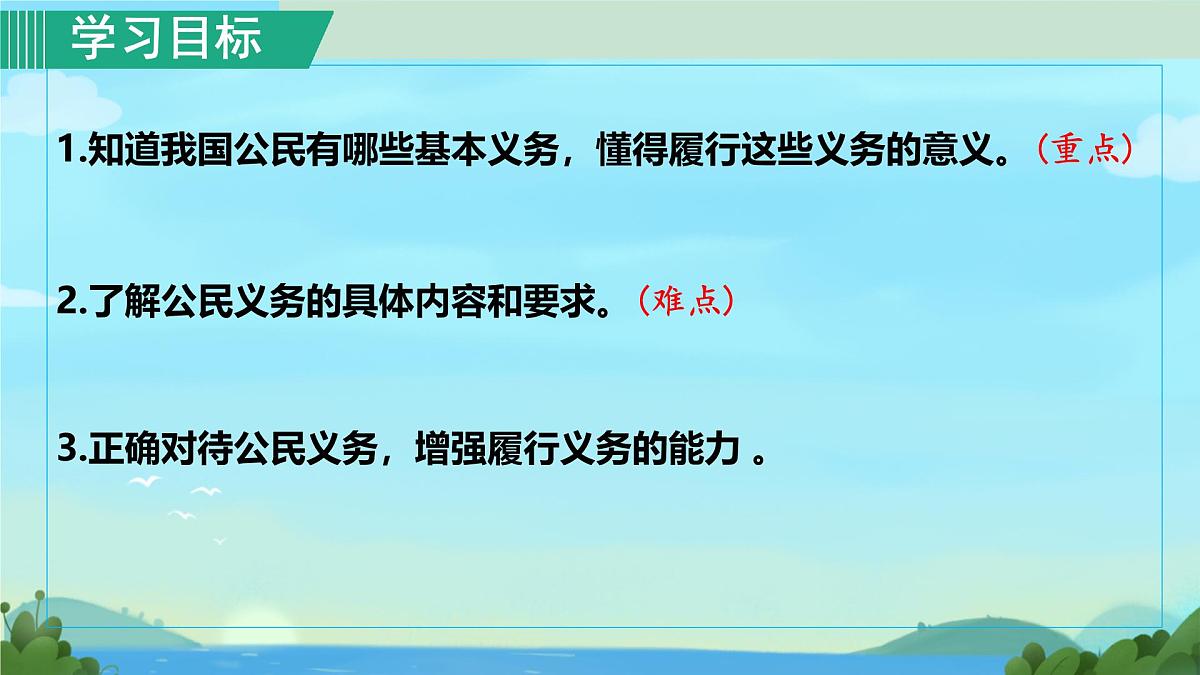 学习目标

1.知道我国公民有哪些基本义务，懂得履行这些义务的意义。（重点）

2.了解公民义务的具体内容和要求。（难点）

3.正确对待公民义务，增强履行义务的能力 。